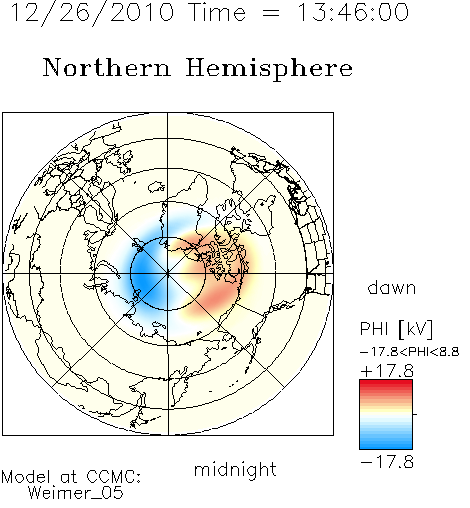 12/26/2010 Time = 13:46:00

Northern Hemisphere

dawn

PHI [kV]
−17.8<PHI<8.8
+17.8
−17.8

midnight

Model at CCMC:
Weimer_05